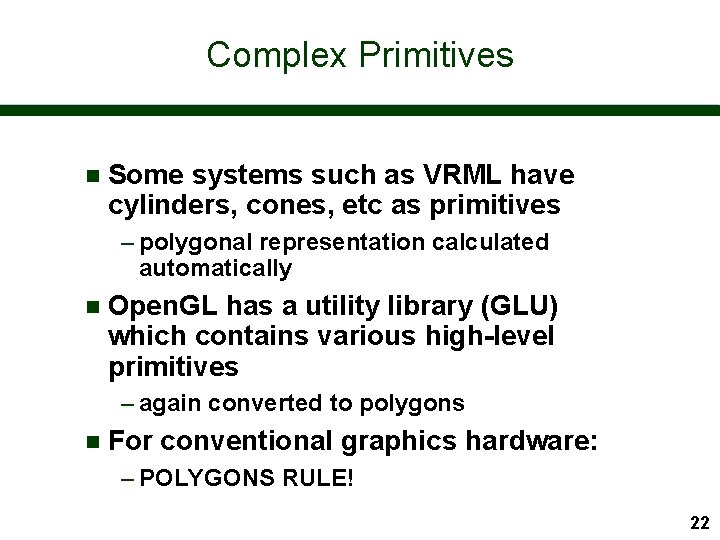 Complex Primitives

■ Some systems such as VRML have cylinders, cones, etc as primitives

– polygonal representation calculated automatically

■ OpenGL has a utility library (GLU) which contains various high-level primitives

– again converted to polygons

■ For conventional graphics hardware:

– POLYGONS RULE!

22